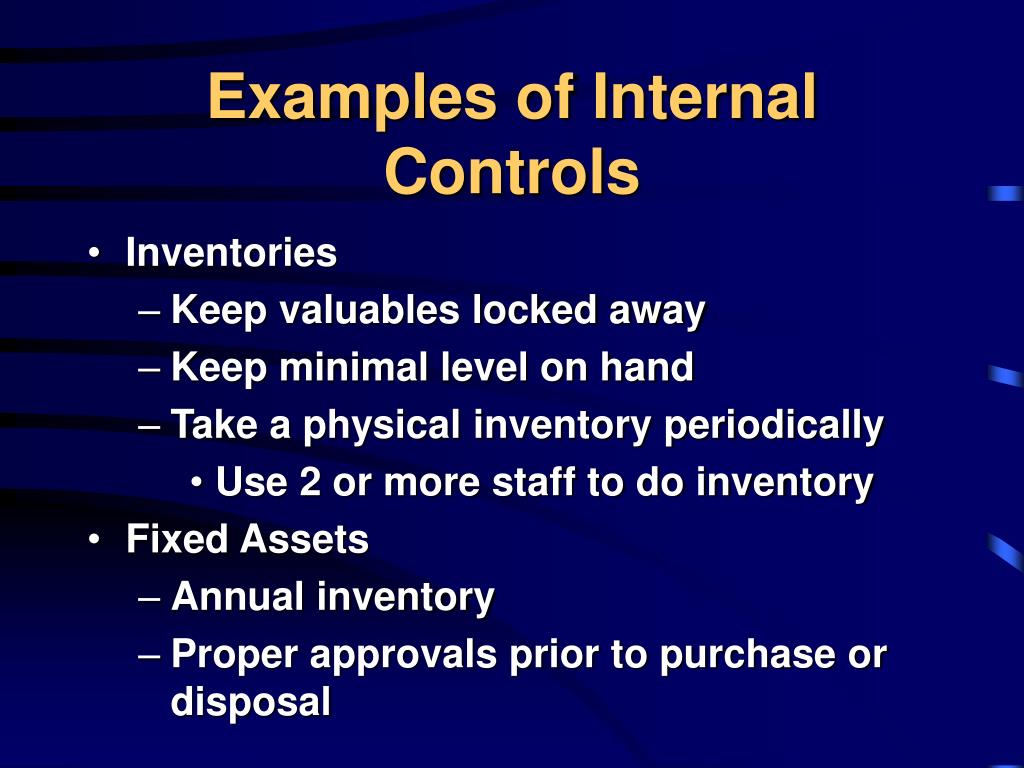 Examples of Internal Controls

• Inventories
– Keep valuables locked away
– Keep minimal level on hand
– Take a physical inventory periodically
• Use 2 or more staff to do inventory
• Fixed Assets
– Annual inventory
– Proper approvals prior to purchase or disposal